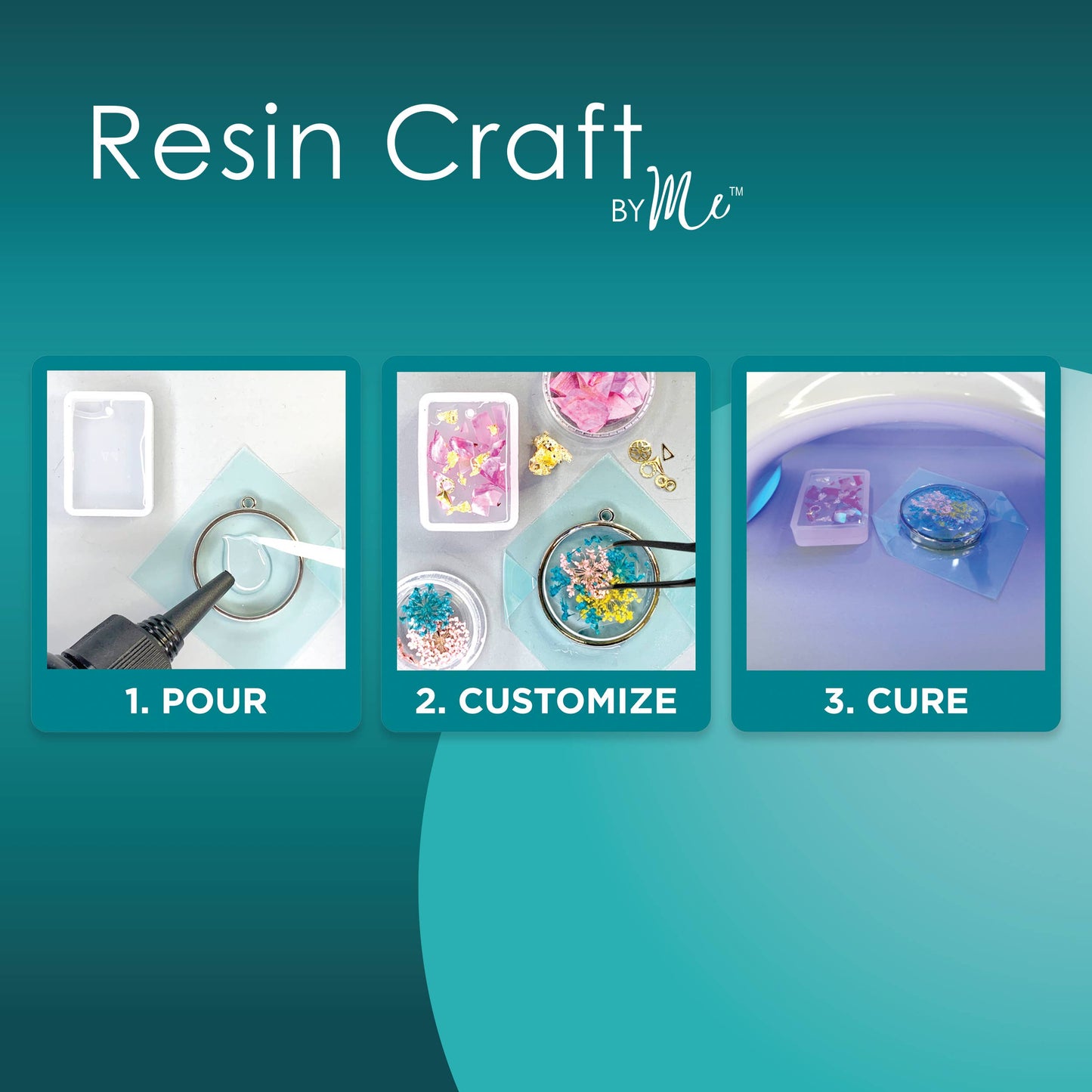 Resin Craft BY Me™

1. POUR

2. CUSTOMIZE

3. CURE